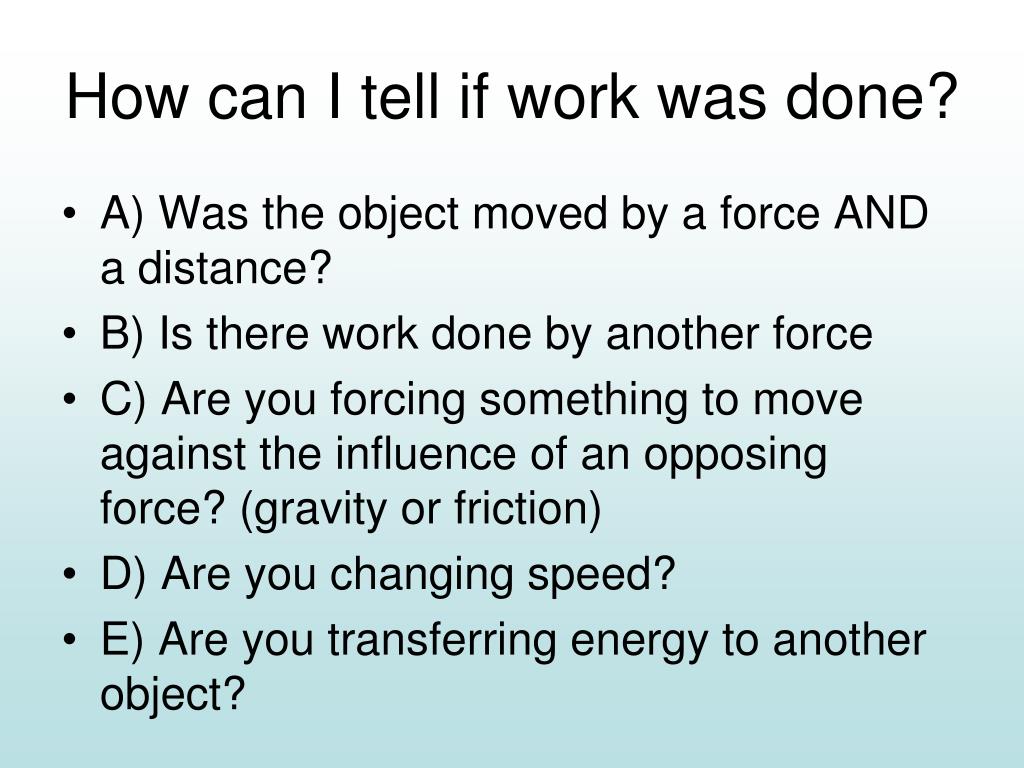 How can I tell if work was done?

• A) Was the object moved by a force AND a distance?
• B) Is there work done by another force
• C) Are you forcing something to move against the influence of an opposing force? (gravity or friction)
• D) Are you changing speed?
• E) Are you transferring energy to another object?